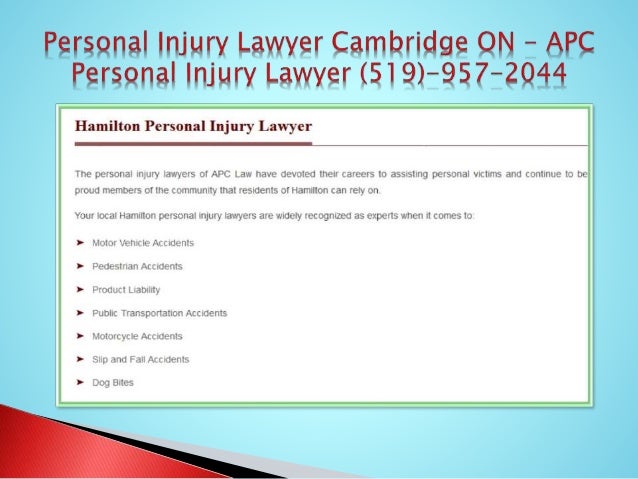 Personal Injury Lawyer Cambridge ON - APC Personal Injury Lawyer (519)-957-2044

Hamilton Personal Injury Lawyer

The personal injury lawyers of APC Law have devoted their careers to assisting personal victims and continue to be proud members of the community that residents of Hamilton can rely on.

Your local Hamilton personal injury lawyers are widely recognized as experts when it comes to:

➤ Motor Vehicle Accidents
➤ Pedestrian Accidents
➤ Product Liability
➤ Public Transportation Accidents
➤ Motorcycle Accidents
➤ Slip and Fall Accidents
➤ Dog Bites